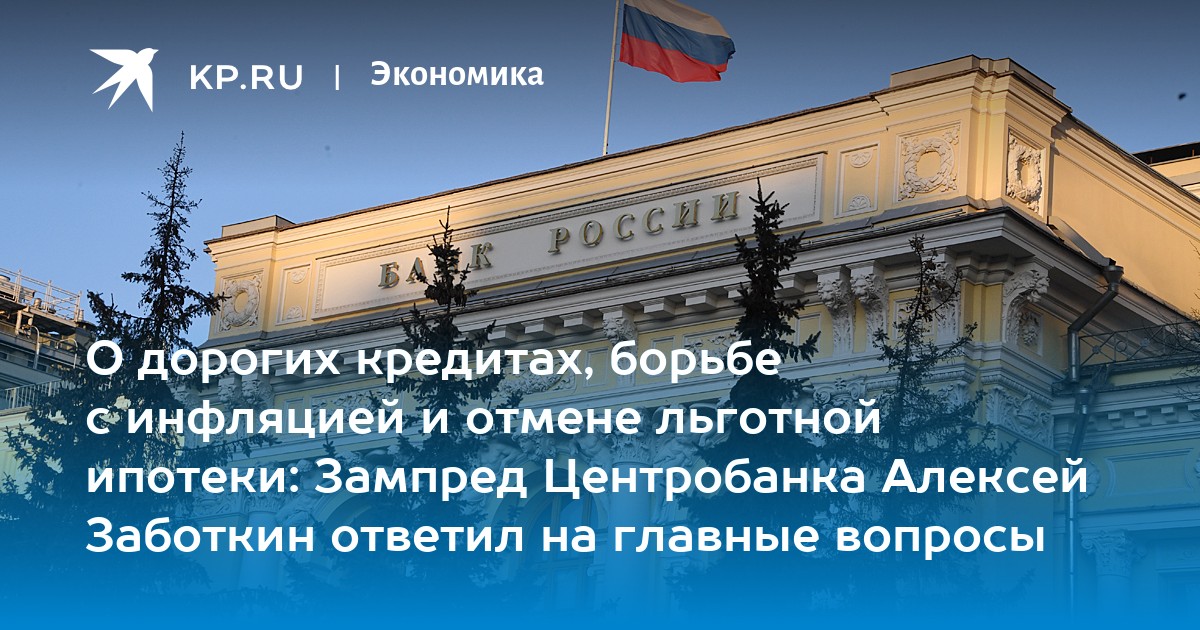 KP.RU | Экономика

БАНК РОССИИ

О дорогих кредитах, борьбе с инфляцией и отмене льготной ипотеки: Зампред Центробанка Алексей Заботкин ответил на главные вопросы